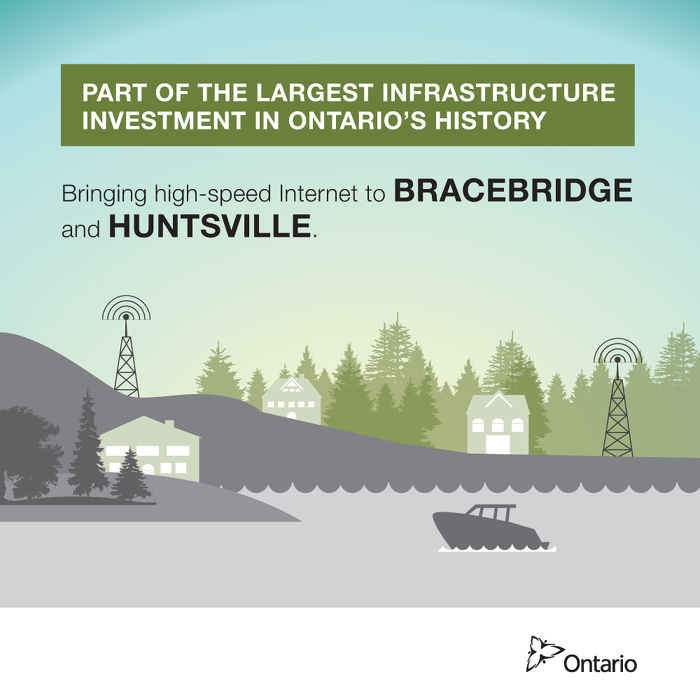 PART OF THE LARGEST INFRASTRUCTURE INVESTMENT IN ONTARIO'S HISTORY

Bringing high-speed Internet to BRACEBRIDGE and HUNTSVILLE.

Ontario